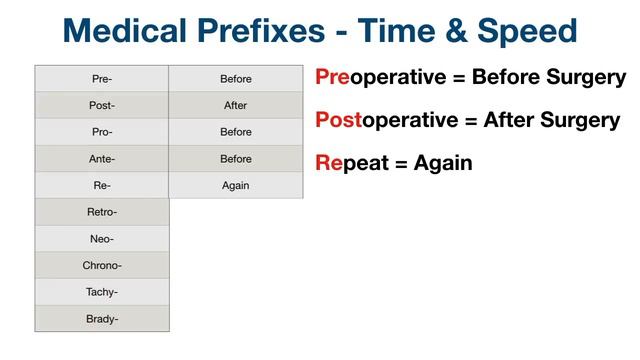 Medical Prefixes - Time & Speed

| Pre- | Before |
|---|---|
| Post- | After |
| Pro- | Before |
| Ante- | Before |
| Re- | Again |
| Retro- | |
| Neo- | |
| Chrono- | |
| Tachy- | |
| Brady- | |

Preoperative = Before Surgery

Postoperative = After Surgery

Repeat = Again